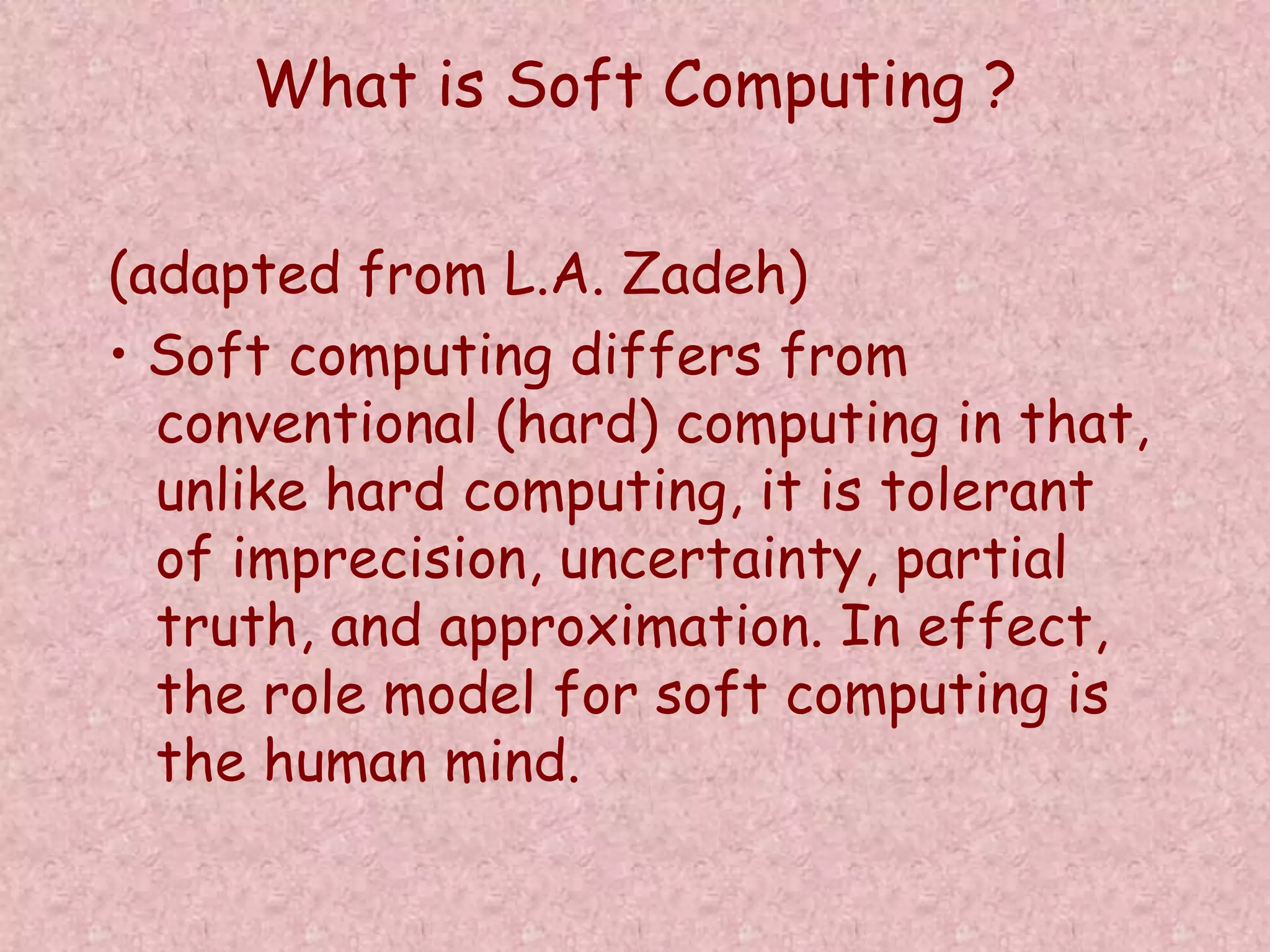 What is Soft Computing ?

(adapted from L.A. Zadeh)

• Soft computing differs from conventional (hard) computing in that, unlike hard computing, it is tolerant of imprecision, uncertainty, partial truth, and approximation. In effect, the role model for soft computing is the human mind.